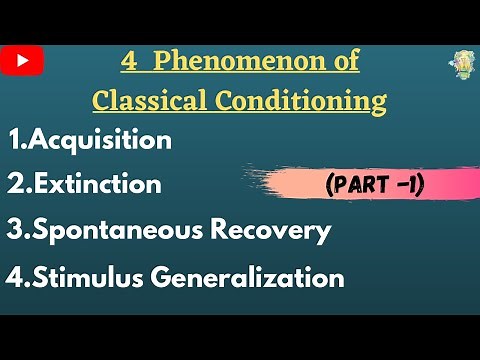 4 Phenomenon of Classical Conditioning

1.Acquisition

2.Extinction

(PART -1)

3.Spontaneous Recovery

4.Stimulus Generalization